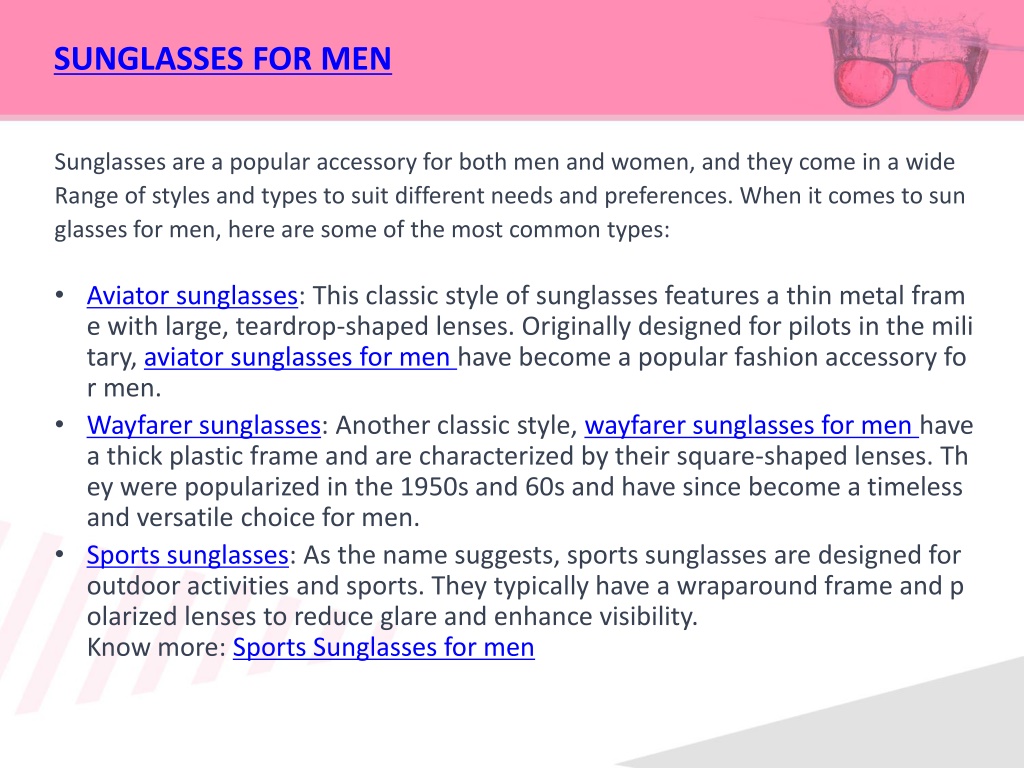 SUNGLASSES FOR MEN

Sunglasses are a popular accessory for both men and women, and they come in a wide Range of styles and types to suit different needs and preferences. When it comes to sun glasses for men, here are some of the most common types:

• Aviator sunglasses: This classic style of sunglasses features a thin metal fram e with large, teardrop-shaped lenses. Originally designed for pilots in the mili tary, aviator sunglasses for men have become a popular fashion accessory fo r men.
• Wayfarer sunglasses: Another classic style, wayfarer sunglasses for men have a thick plastic frame and are characterized by their square-shaped lenses. Th ey were popularized in the 1950s and 60s and have since become a timeless and versatile choice for men.
• Sports sunglasses: As the name suggests, sports sunglasses are designed for outdoor activities and sports. They typically have a wraparound frame and p olarized lenses to reduce glare and enhance visibility.
Know more: Sports Sunglasses for men